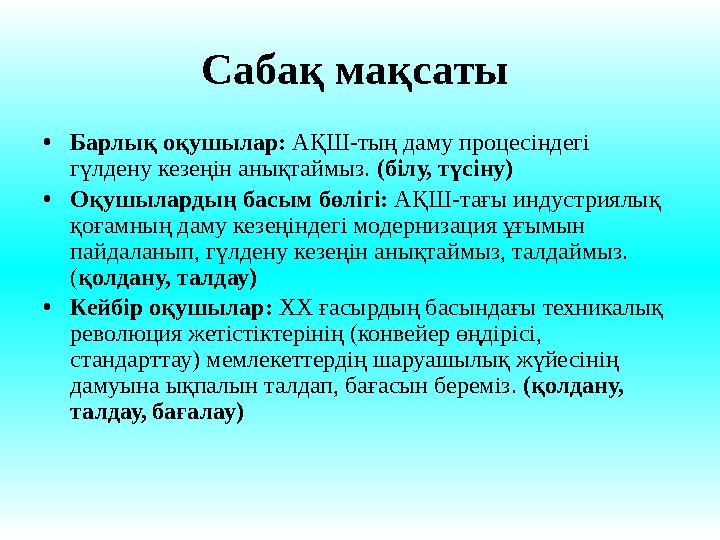 Сабақ мақсаты

• Барлық оқушылар: АҚШ-тың даму процесіндегі гүлдену кезеңін анықтаймыз. (білу, түсіну)

• Оқушылардың басым бөлігі: АҚШ-тағы индустриялық қоғамның даму кезеңіндегі модернизация ұғымын пайдаланып, гүлдену кезеңін анықтаймыз, талдаймыз. (қолдану, талдау)

• Кейбір оқушылар: XX ғасырдың басындағы техникалық революция жетістіктерінің (конвейер өндірісі, стандарттау) мемлекеттердің шаруашылық жүйесінің дамуына ықпалын талдап, бағасын береміз. (қолдану, талдау, бағалау)